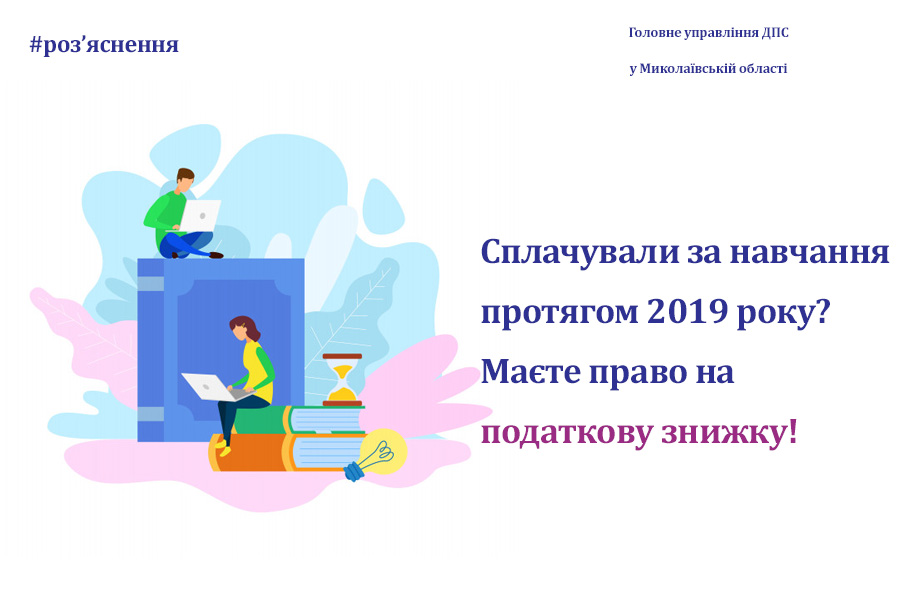 #роз’яснення

Головне управління ДПС

у Миколаївській області

Сплачували за навчання протягом 2019 року? Маєте право на податкову знижку!